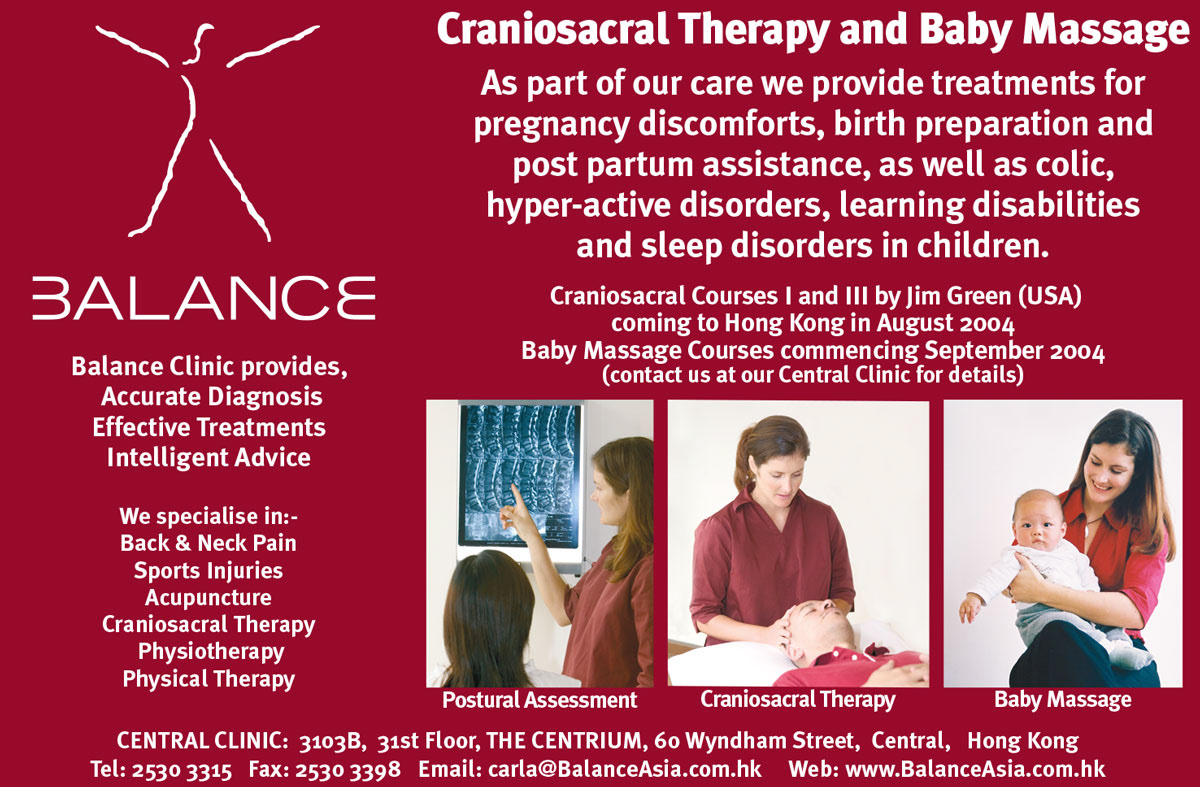 BALANCE

Balance Clinic provides,
Accurate Diagnosis
Effective Treatments
Intelligent Advice

We specialise in:-
Back & Neck Pain
Sports Injuries
Acupuncture
Craniosacral Therapy
Physiotherapy
Physical Therapy

Craniosacral Therapy and Baby Massage

As part of our care we provide treatments for pregnancy discomforts, birth preparation and post partum assistance, as well as colic, hyper-active disorders, learning disabilities and sleep disorders in children.

Craniosacral Courses I and III by Jim Green (USA) coming to Hong Kong in August 2004
Baby Massage Courses commencing September 2004
(contact us at our Central Clinic for details)

Postural Assessment

Craniosacral Therapy

Baby Massage

CENTRAL CLINIC: 3103B, 31st Floor, THE CENTRIUM, 60 Wyndham Street, Central, Hong Kong
Tel: 2530 3315 Fax: 2530 3398 Email: carla@BalanceAsia.com.hk Web: www.BalanceAsia.com.hk